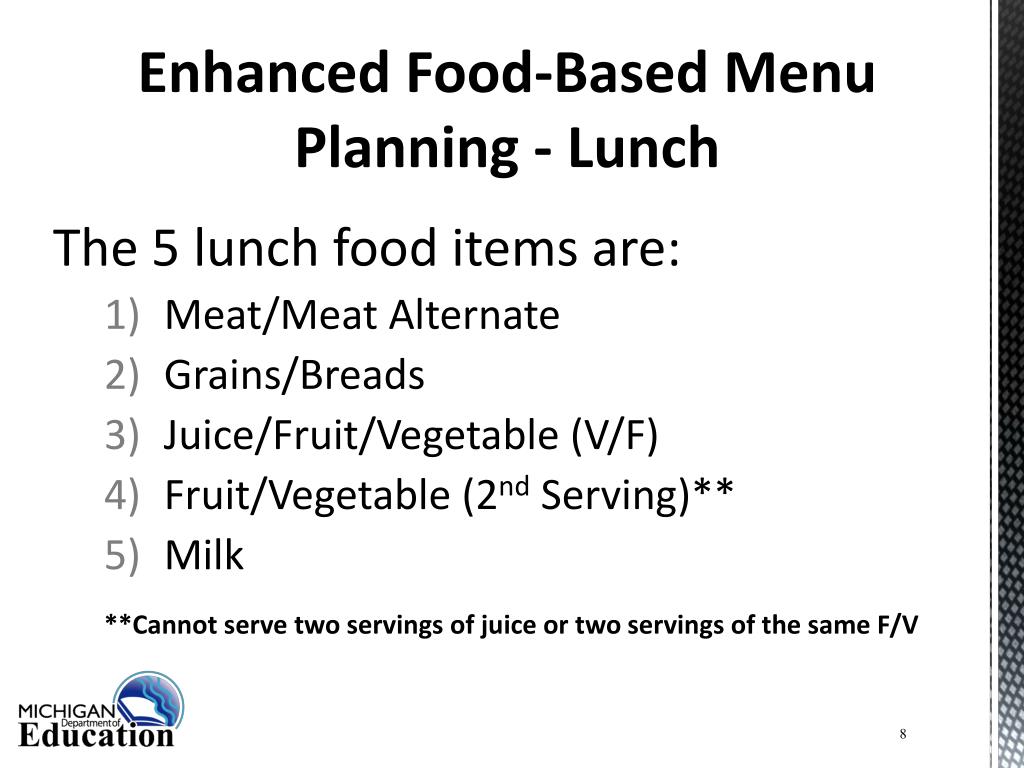 Enhanced Food-Based Menu Planning - Lunch

The 5 lunch food items are:

1) Meat/Meat Alternate
2) Grains/Breads
3) Juice/Fruit/Vegetable (V/F)
4) Fruit/Vegetable (2$^{nd}$ Serving)**
5) Milk

**Cannot serve two servings of juice or two servings of the same F/V

MICHIGAN Department of Education

8